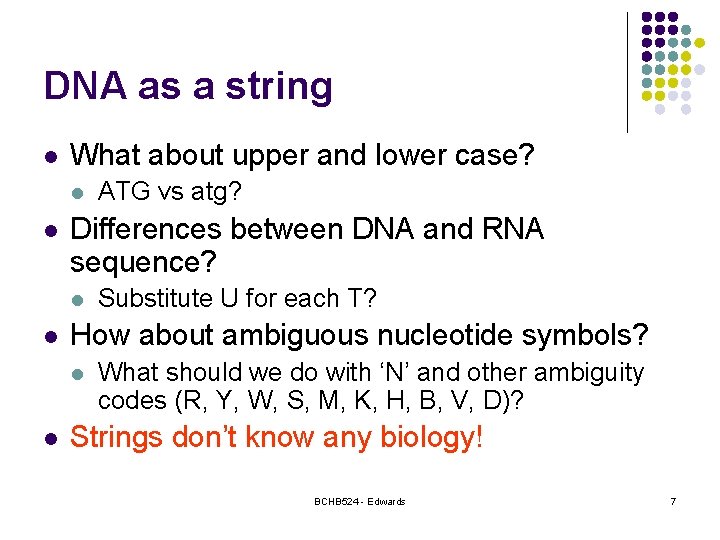 DNA as a string

- What about upper and lower case?
  - ATG vs atg?
- Differences between DNA and RNA sequence?
  - Substitute U for each T?
- How about ambiguous nucleotide symbols?
  - What should we do with ‘N’ and other ambiguity codes (R, Y, W, S, M, K, H, B, V, D)?
- Strings don’t know any biology!

BCHB524 - Edwards

7